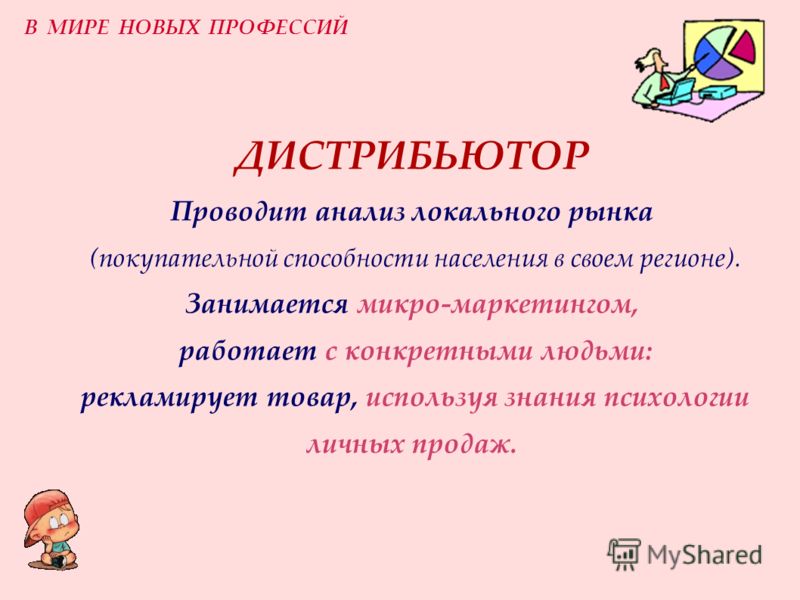 В МИРЕ НОВЫХ ПРОФЕССИЙ

ДИСТРИБЬЮТОР

Проводит анализ локального рынка

(покупательной способности населения в своем регионе).

Занимается микро-маркетингом,

работает с конкретными людьми:

рекламирует товар, используя знания психологии

личных продаж.

MyShared